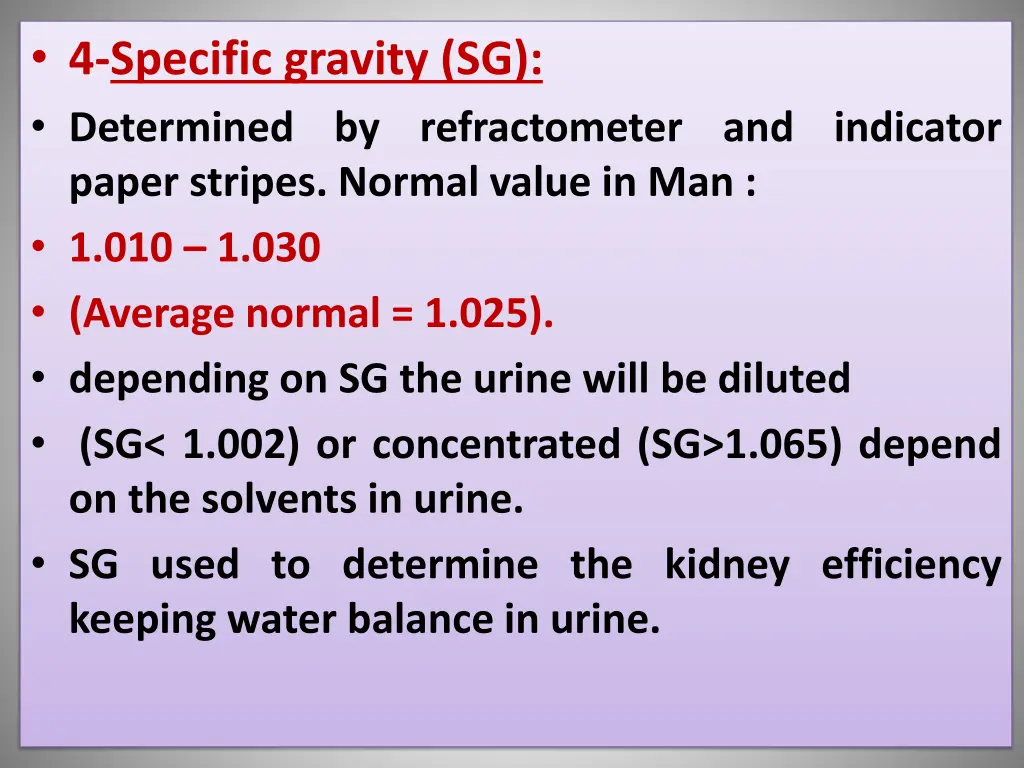 • 4-Specific gravity (SG):
• Determined by refractometer and indicator paper stripes. Normal value in Man :
• 1.010 – 1.030
• (Average normal = 1.025).
• depending on SG the urine will be diluted
• (SG< 1.002) or concentrated (SG>1.065) depend on the solvents in urine.
• SG used to determine the kidney efficiency keeping water balance in urine.